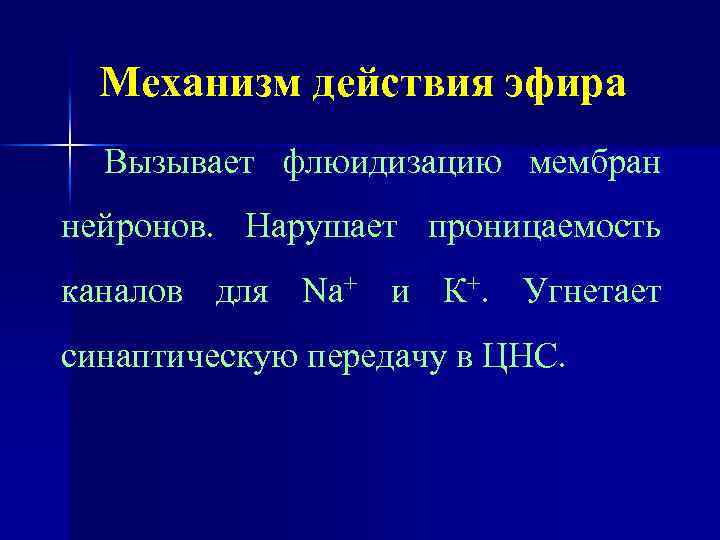 Механизм действия эфира

Вызывает флюидизацию мембран нейронов. Нарушает проницаемость каналов для $Na^+$ и $K^+$. Угнетает синаптическую передачу в ЦНС.